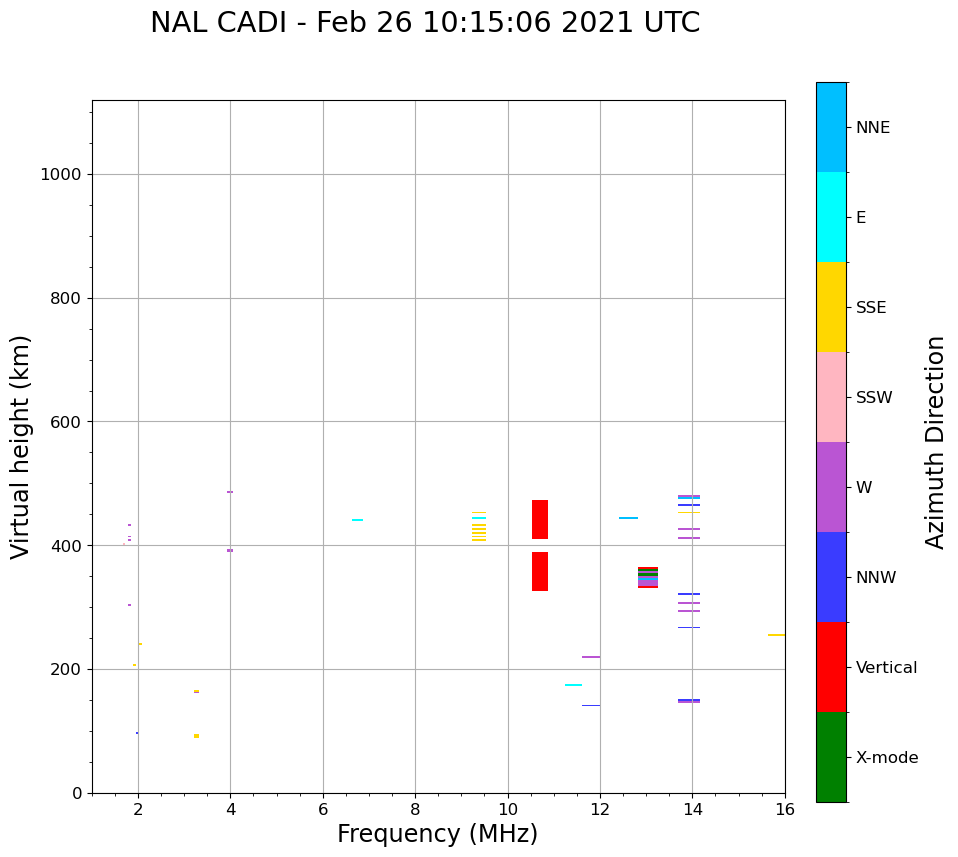 NAL CADI - Feb 26 10:15:06 2021 UTC

Virtual height (km)

1000
800
600
400
200
0

2
4
6
8
10
12
14
16

Frequency (MHz)

NNE
E
SSE
SSW
W
NNW
Vertical
X-mode

Azimuth Direction